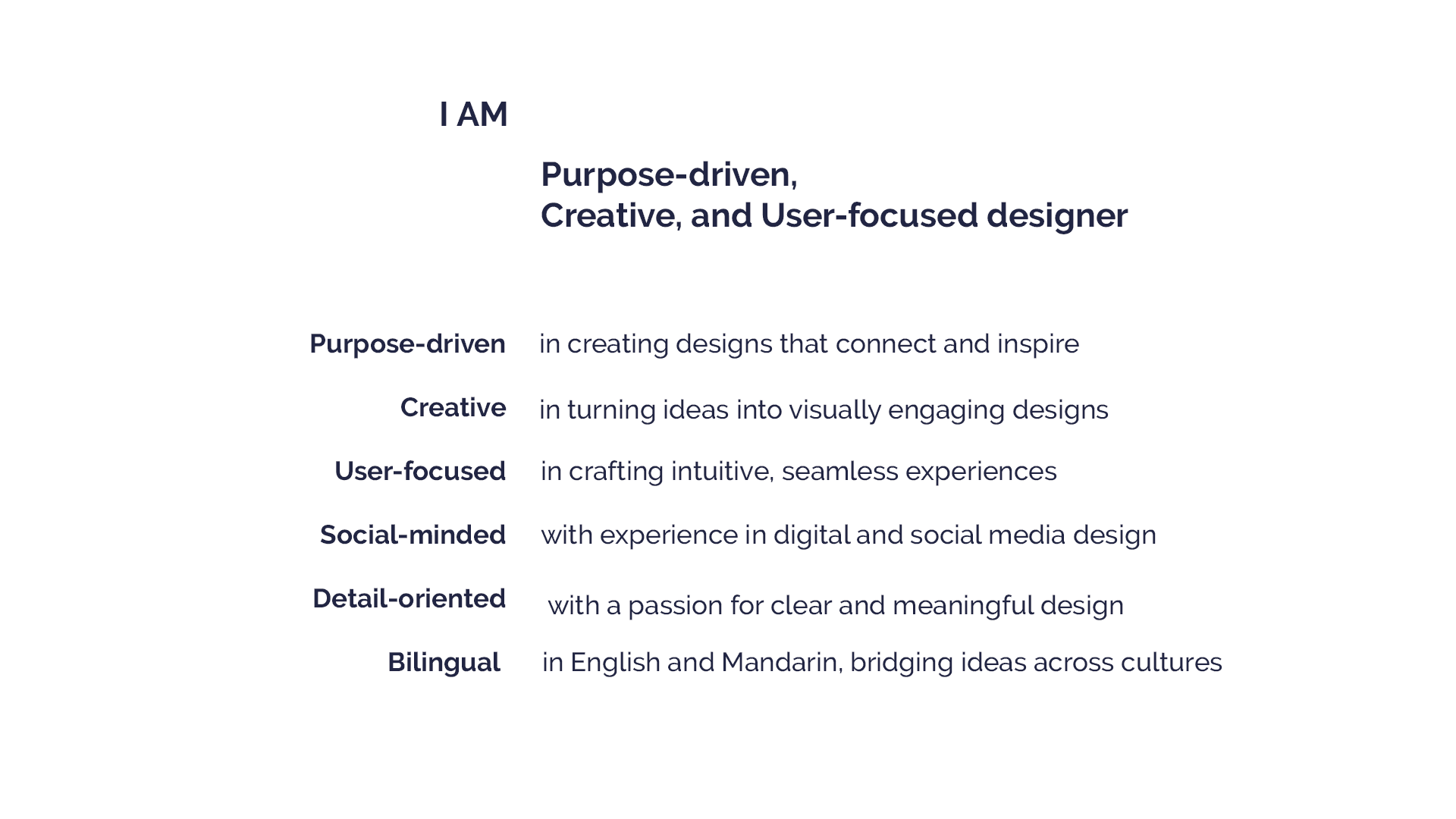 I AM

Purpose-driven,
Creative, and User-focused designer

Purpose-driven in creating designs that connect and inspire

Creative in turning ideas into visually engaging designs

User-focused in crafting intuitive, seamless experiences

Social-minded with experience in digital and social media design

Detail-oriented with a passion for clear and meaningful design

Bilingual in English and Mandarin, bridging ideas across cultures